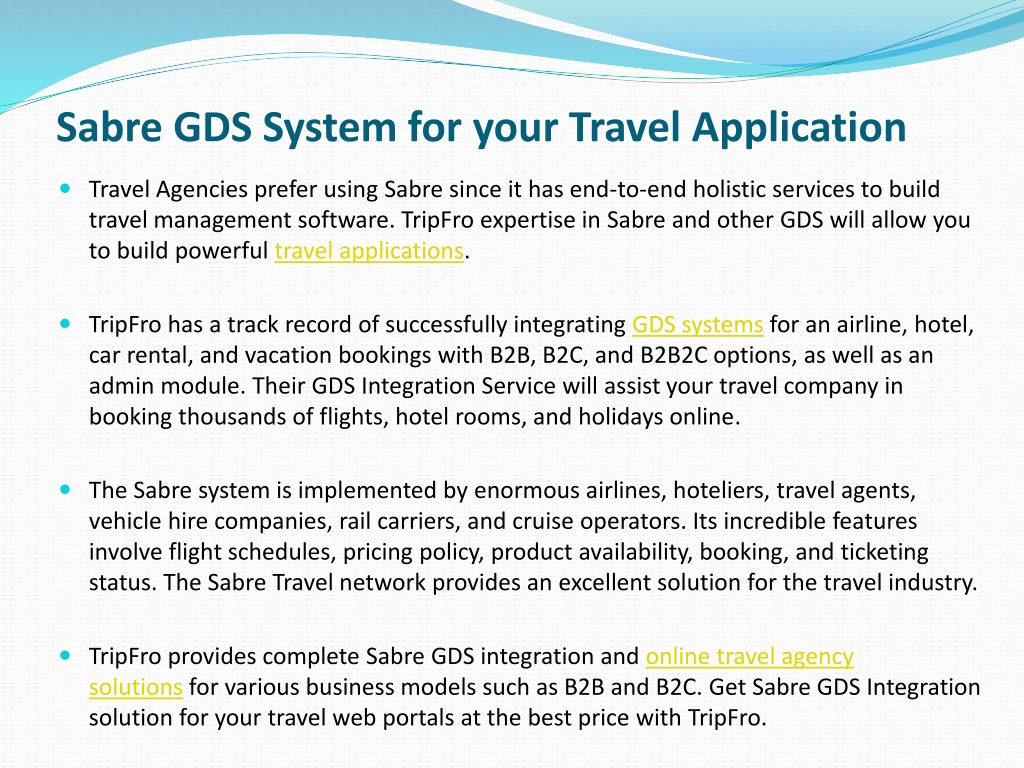 Sabre GDS System for your Travel Application

Travel Agencies prefer using Sabre since it has end-to-end holistic services to build travel management software. TripFro expertise in Sabre and other GDS will allow you to build powerful travel applications.

TripFro has a track record of successfully integrating GDS systems for an airline, hotel, car rental, and vacation bookings with B2B, B2C, and B2B2C options, as well as an admin module. Their GDS Integration Service will assist your travel company in booking thousands of flights, hotel rooms, and holidays online.

The Sabre system is implemented by enormous airlines, hoteliers, travel agents, vehicle hire companies, rail carriers, and cruise operators. Its incredible features involve flight schedules, pricing policy, product availability, booking, and ticketing status. The Sabre Travel network provides an excellent solution for the travel industry.

TripFro provides complete Sabre GDS integration and online travel agency solutions for various business models such as B2B and B2C. Get Sabre GDS Integration solution for your travel web portals at the best price with TripFro.